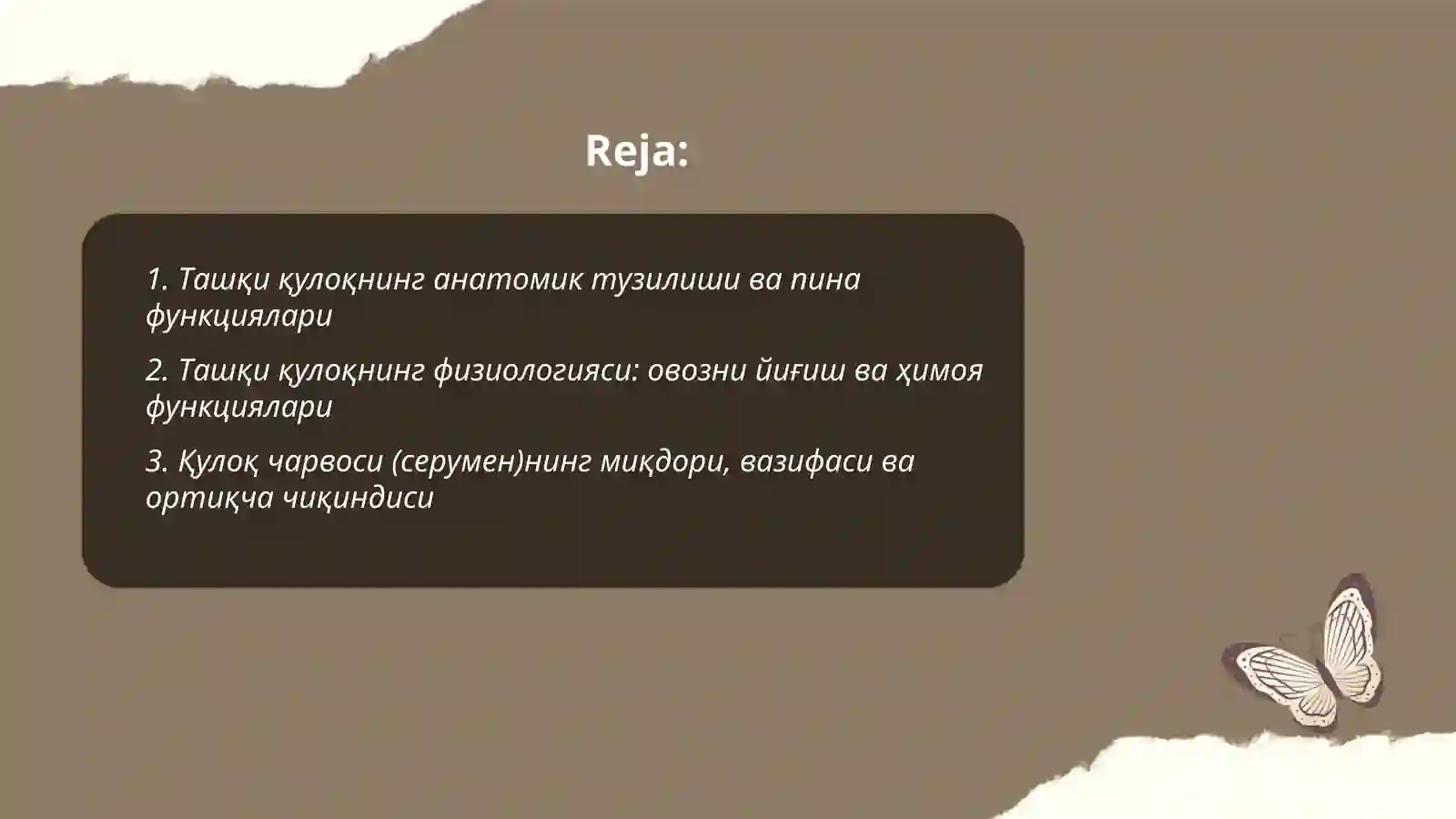 Reja:

1. Ташқи қулоқнинг анатомик тузилиши ва пина функциялари

2. Ташқи қулоқнинг физиологияси: овозни йиғиш ва ҳимоя функциялари

3. Қулоқ чарвоси (серумен)нинг миқдори, вазифаси ва ортиқча чиқиндиси